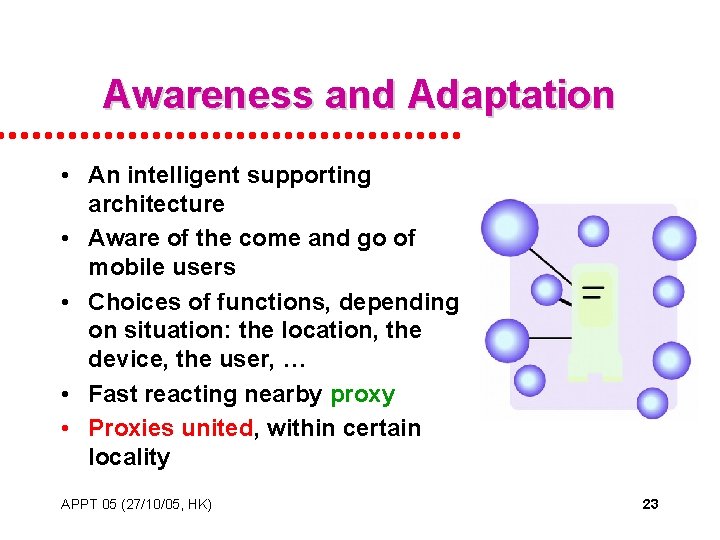 Awareness and Adaptation

• An intelligent supporting architecture
• Aware of the come and go of mobile users
• Choices of functions, depending on situation: the location, the device, the user, …
• Fast reacting nearby proxy
• Proxies united, within certain locality

APPT 05 (27/10/05, HK)

23